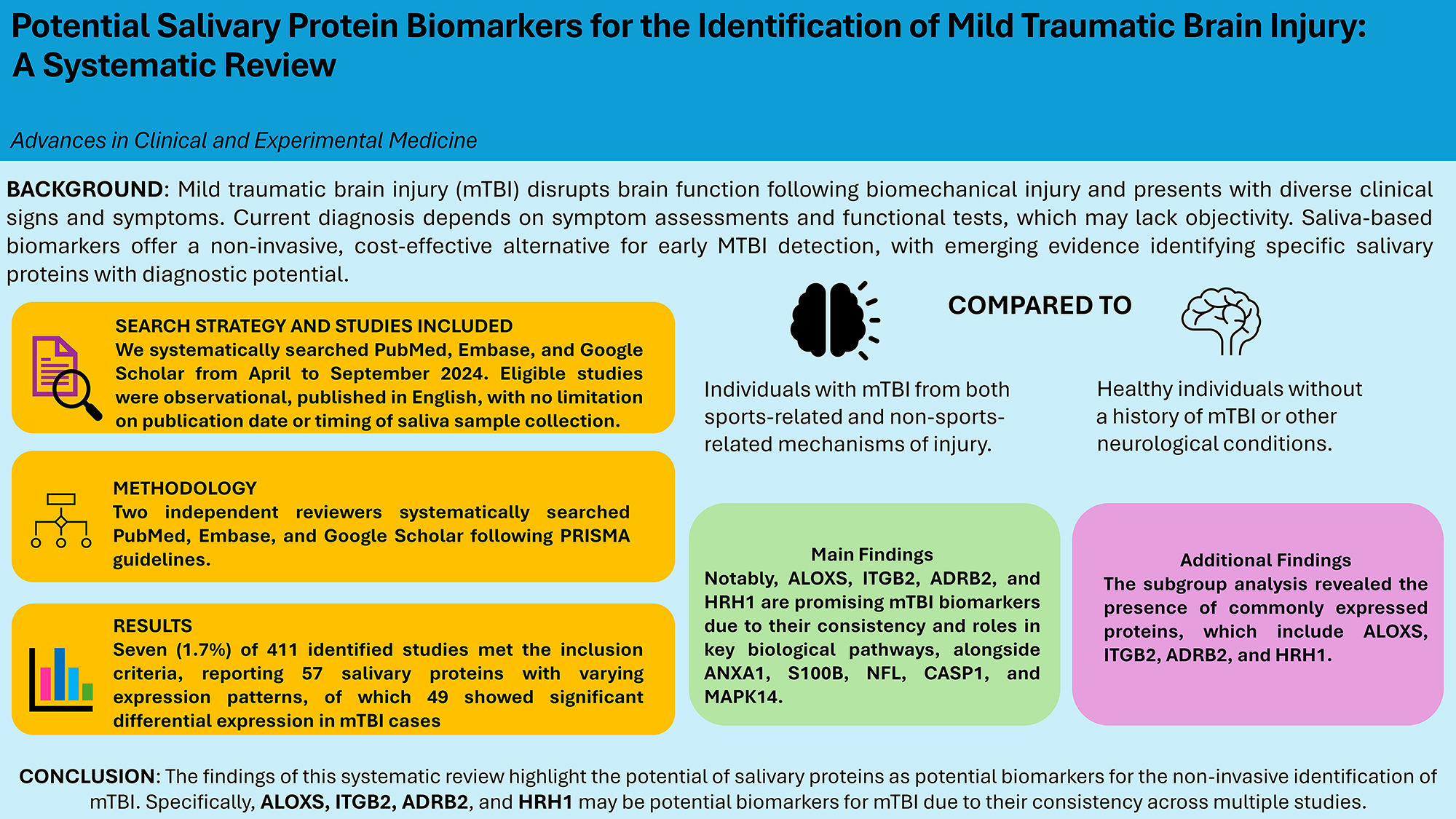 Potential Salivary Protein Biomarkers for the Identification of Mild Traumatic Brain Injury: A Systematic Review

Advances in Clinical and Experimental Medicine

BACKGROUND: Mild traumatic brain injury (mTBI) disrupts brain function following biomechanical injury and presents with diverse clinical signs and symptoms. Current diagnosis depends on symptom assessments and functional tests, which may lack objectivity. Saliva-based biomarkers offer a non-invasive, cost-effective alternative for early MTBI detection, with emerging evidence identifying specific salivary proteins with diagnostic potential.

SEARCH STRATEGY AND STUDIES INCLUDED
We systematically searched PubMed, Embase, and Google Scholar from April to September 2024. Eligible studies were observational, published in English, with no limitation on publication date or timing of saliva sample collection.

METHODOLOGY
Two independent reviewers systematically searched PubMed, Embase, and Google Scholar following PRISMA guidelines.

RESULTS
Seven (1.7%) of 411 identified studies met the inclusion criteria, reporting 57 salivary proteins with varying expression patterns, of which 49 showed significant differential expression in mTBI cases

COMPARED TO

Individuals with mTBI from both sports-related and non-sports-related mechanisms of injury.

Healthy individuals without a history of mTBI or other neurological conditions.

Main Findings
Notably, ALOXS, ITGB2, ADRB2, and HRH1 are promising mTBI biomarkers due to their consistency and roles in key biological pathways, alongside ANXA1, S100B, NFL, CASP1, and MAPK14.

Additional Findings
The subgroup analysis revealed the presence of commonly expressed proteins, which include ALOXS, ITGB2, ADRB2, and HRH1.

CONCLUSION: The findings of this systematic review highlight the potential of salivary proteins as potential biomarkers for the non-invasive identification of mTBI. Specifically, ALOXS, ITGB2, ADRB2, and HRH1 may be potential biomarkers for mTBI due to their consistency across multiple studies.